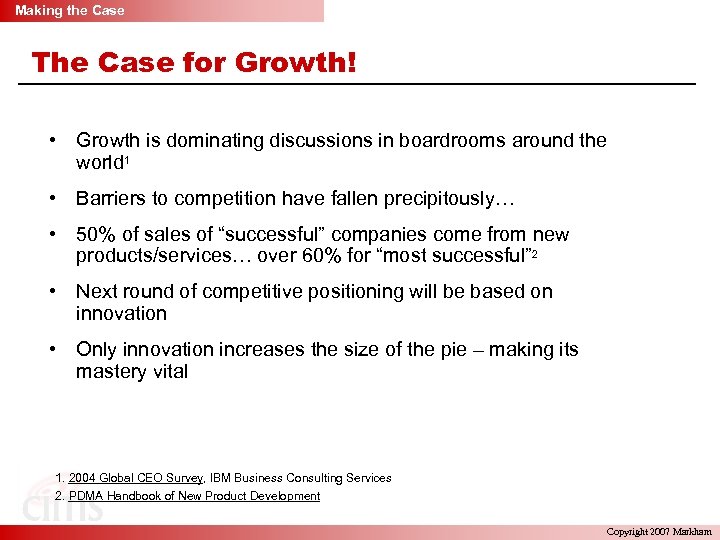 Making the Case

The Case for Growth!

• Growth is dominating discussions in boardrooms around the world$^1$

• Barriers to competition have fallen precipitously…

• 50% of sales of “successful” companies come from new products/services… over 60% for “most successful”$^2$

• Next round of competitive positioning will be based on innovation

• Only innovation increases the size of the pie – making its mastery vital

1. 2004 Global CEO Survey, IBM Business Consulting Services
2. PDMA Handbook of New Product Development

cims

Copyright 2007 Markham